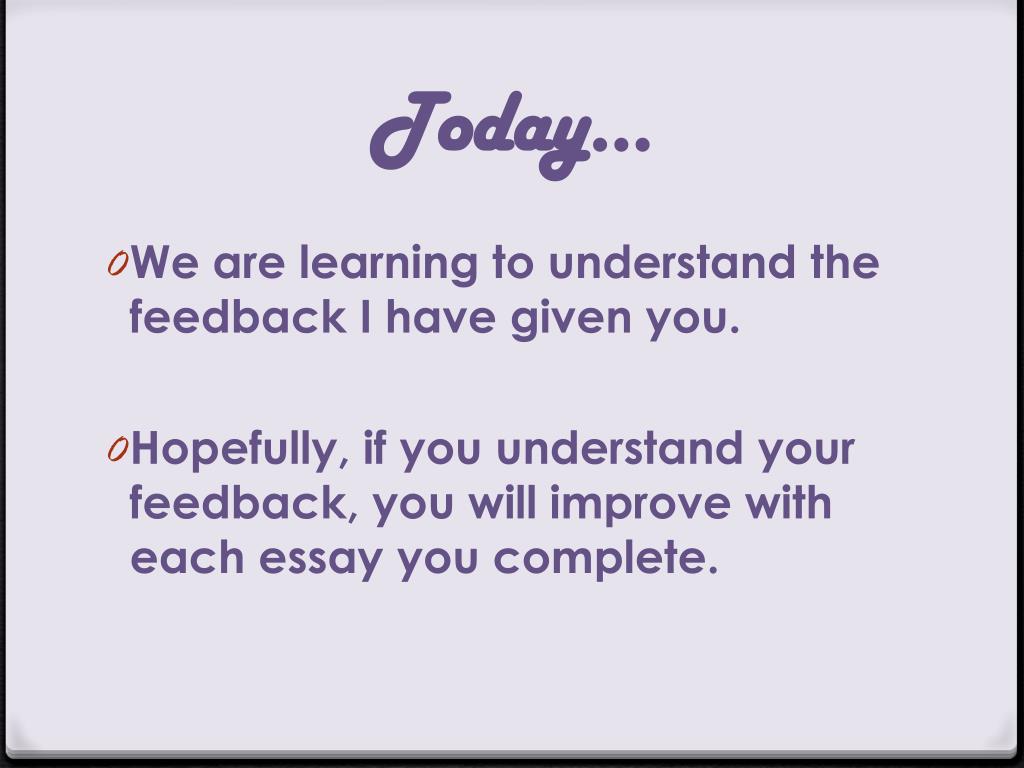 Today…

We are learning to understand the feedback I have given you.

Hopefully, if you understand your feedback, you will improve with each essay you complete.